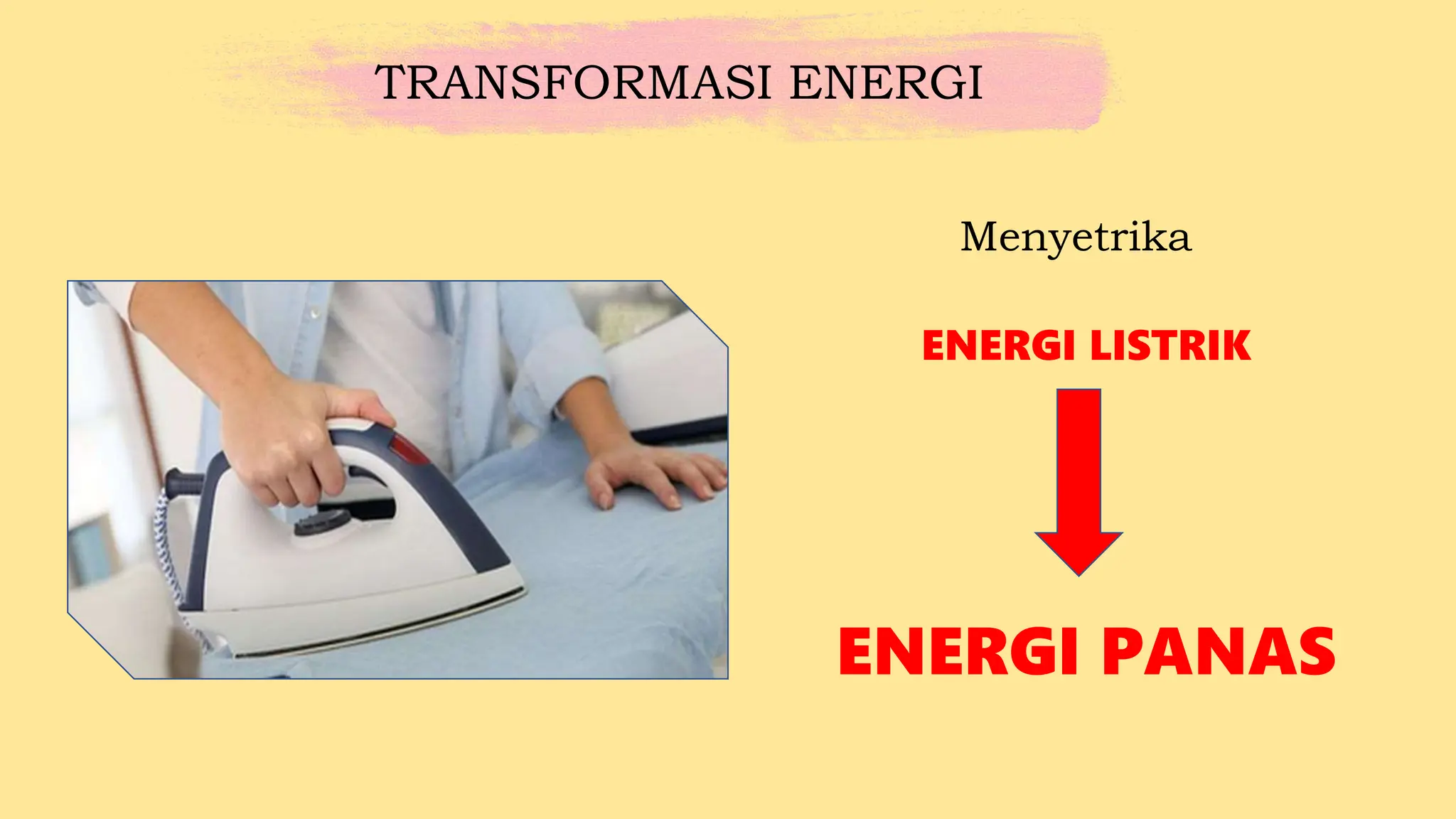 TRANSFORMASI ENERGI

Menyetrika

ENERGI LISTRIK

ENERGI PANAS